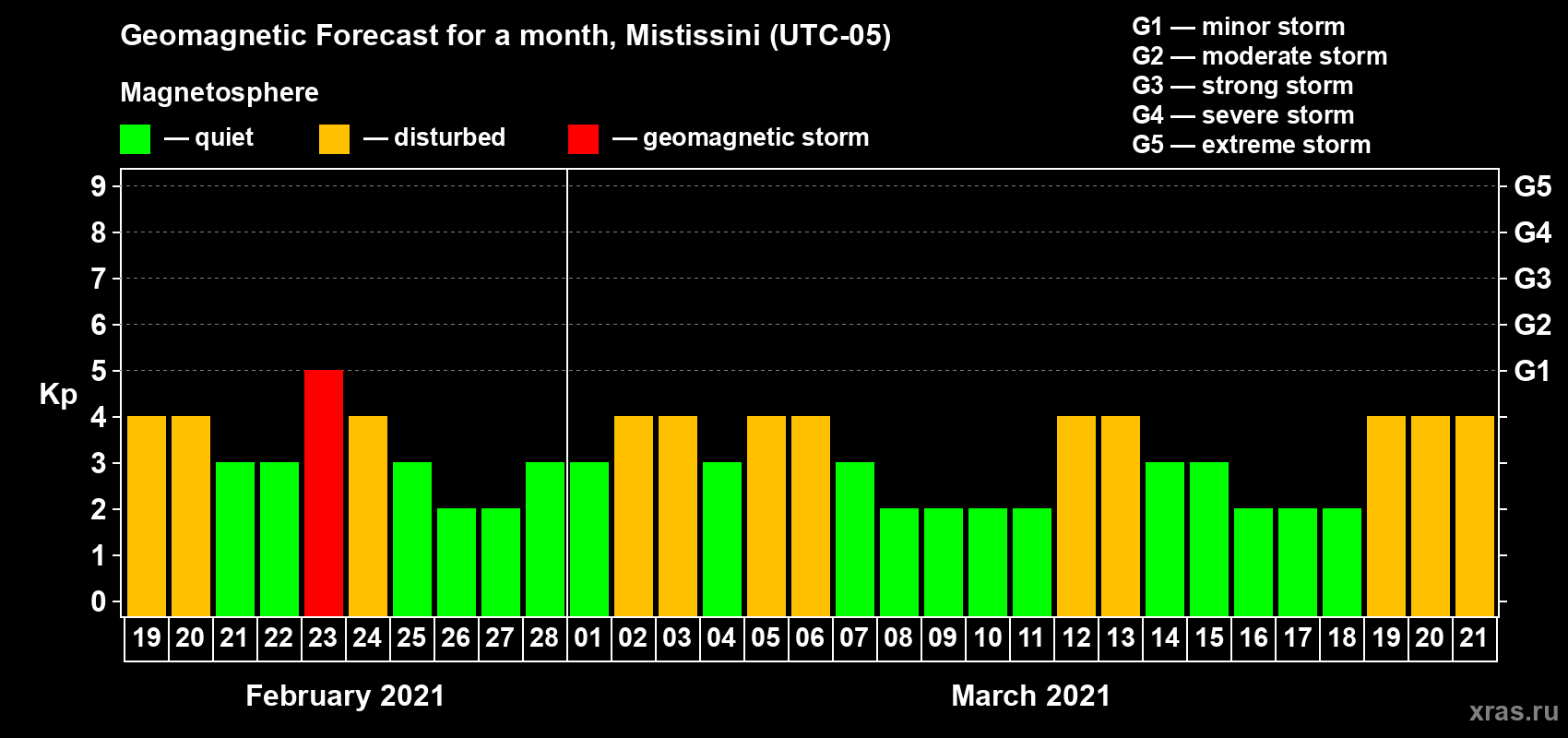 Geomagnetic Forecast for a month, Mistissini (UTC-05)

Magnetosphere

— quiet — disturbed — geomagnetic storm

G1 — minor storm
G2 — moderate storm
G3 — strong storm
G4 — severe storm
G5 — extreme storm

Kp

9 8 7 6 5 4 3 2 1 0

G5 G4 G3 G2 G1

19 20 21 22 23 24 25 26 27 28 01 02 03 04 05 06 07 08 09 10 11 12 13 14 15 16 17 18 19 20 21

February 2021

March 2021

xras.ru